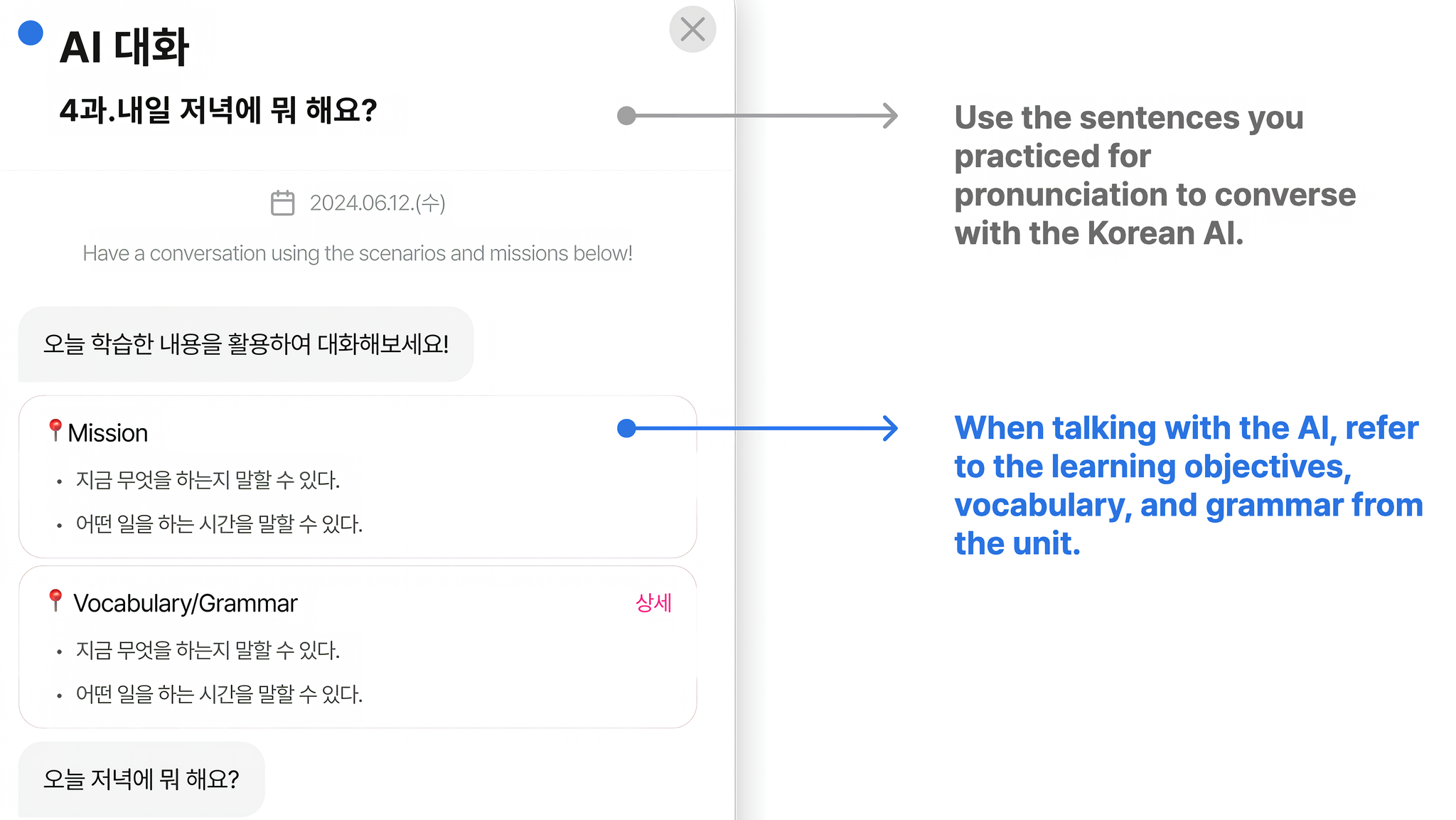 AI 대화

4과.내일 저녁에 뭐 해요?

2024.06.12.(수)

Have a conversation using the scenarios and missions below!

오늘 학습한 내용을 활용하여 대화해보세요!

Mission

• 지금 무엇을 하는지 말할 수 있다.
• 어떤 일을 하는 시간을 말할 수 있다.

Vocabulary/Grammar
상세

• 지금 무엇을 하는지 말할 수 있다.
• 어떤 일을 하는 시간을 말할 수 있다.

오늘 저녁에 뭐 해요?

Use the sentences you practiced for pronunciation to converse with the Korean AI.

When talking with the AI, refer to the learning objectives, vocabulary, and grammar from the unit.